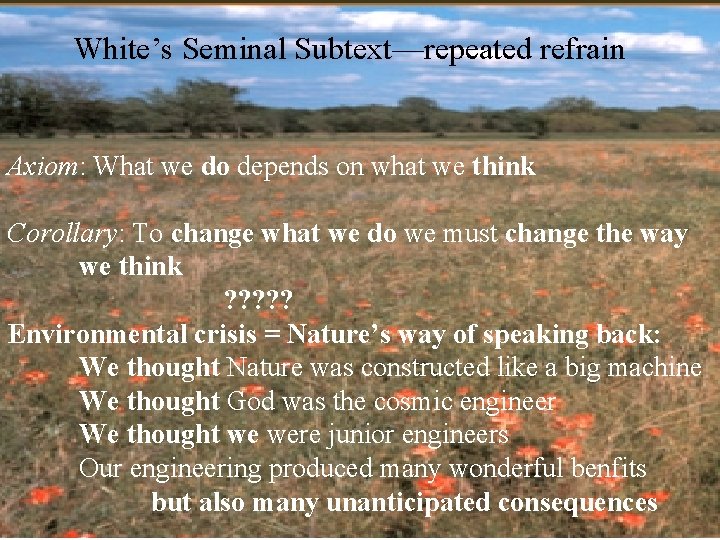 White's Seminal Subtext—repeated refrain

Axiom: What we do depends on what we think

Corollary: To change what we do we must change the way we think

?????

Environmental crisis = Nature's way of speaking back:

We thought Nature was constructed like a big machine

We thought God was the cosmic engineer

We thought we were junior engineers

Our engineering produced many wonderful benfits

but also many unanticipated consequences